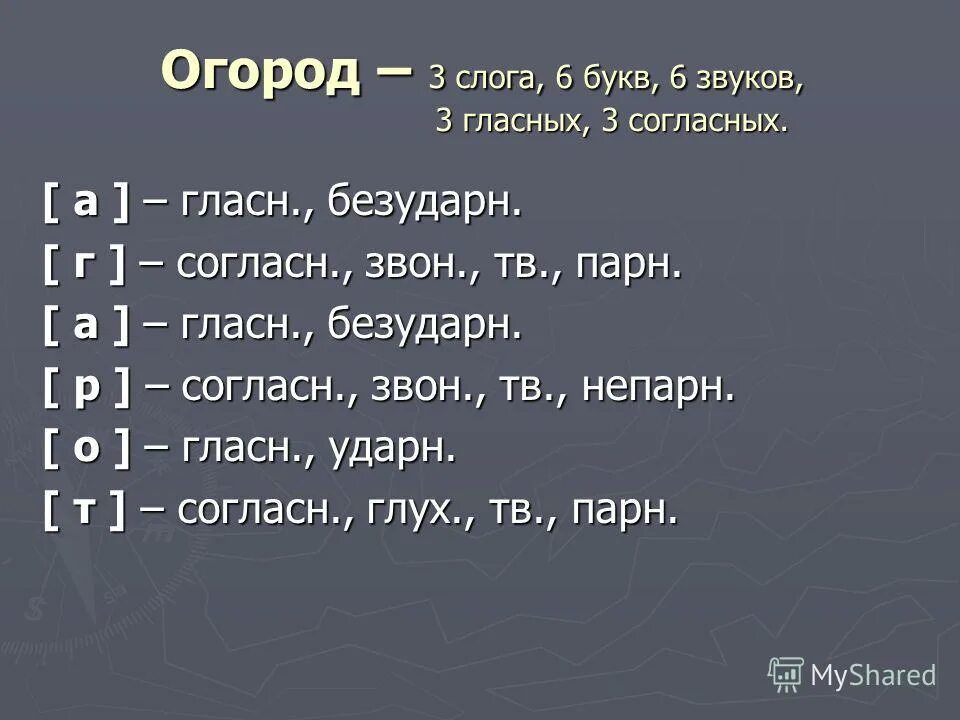 Огород – 3 слога, 6 букв, 6 звуков, 3 гласных, 3 согласных.

[ а ] – гласн., безударн.
[ г ] – согласн., звон., тв., парн.
[ а ] – гласн., безударн.
[ р ] – согласн., звон., тв., непарн.
[ о ] – гласн., ударн.
[ т ] – согласн., глух., тв., парн.

MyShared